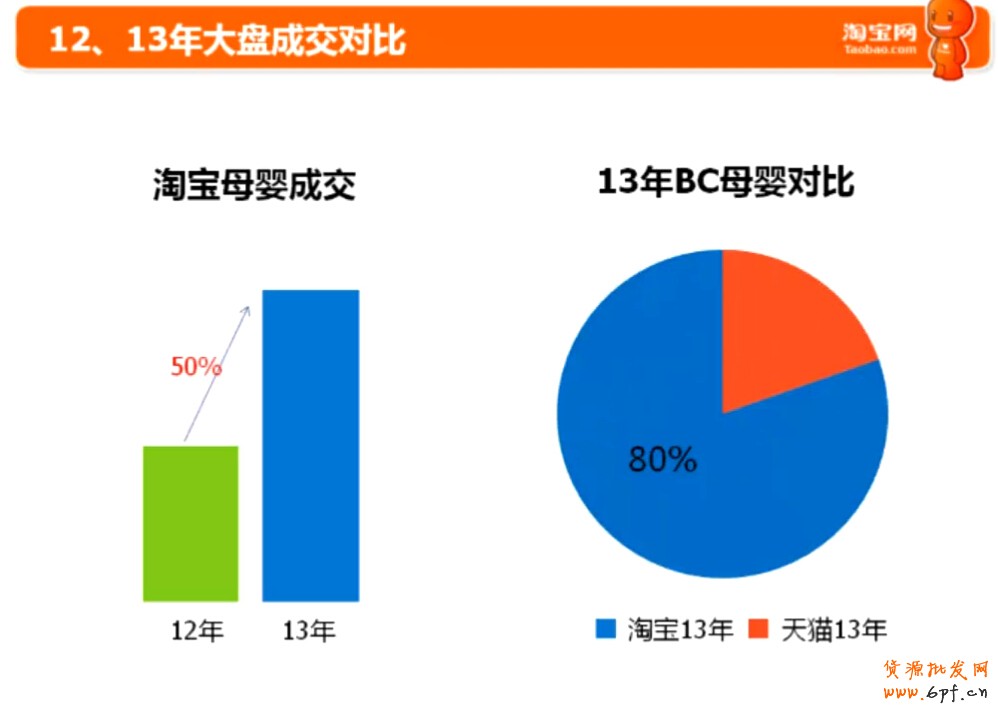 12、13年大盘成交对比

淘宝网
Taobao.com

淘宝母婴成交

50%

12年 13年

13年BC母婴对比

80%

淘宝13年 天猫13年

货源批发网
www.6pf.cn